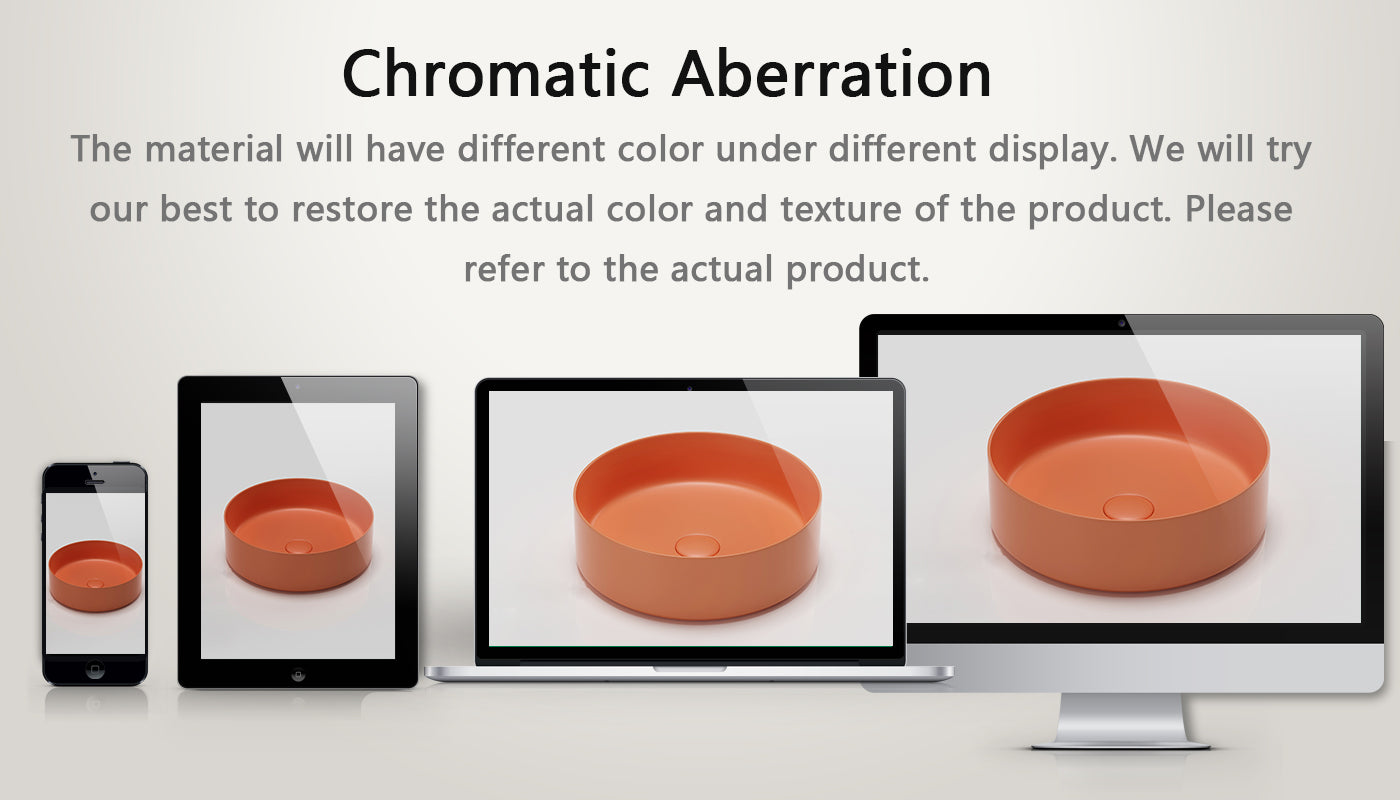 Chromatic Aberration

The material will have different color under different display. We will try our best to restore the actual color and texture of the product. Please refer to the actual product.